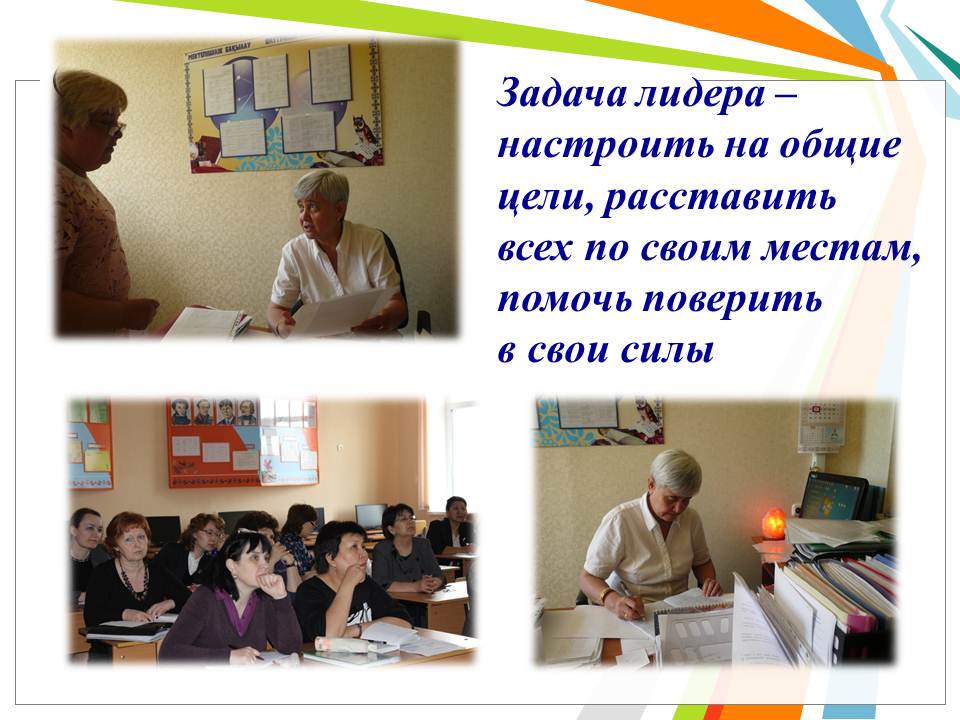 Задача лидера – настроить на общие цели, расставить всех по своим местам, помочь поверить в свои силы